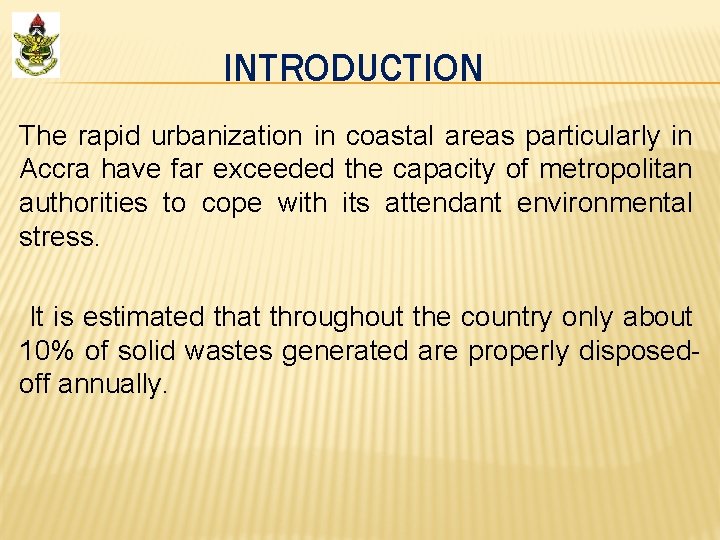 INTRODUCTION

The rapid urbanization in coastal areas particularly in Accra have far exceeded the capacity of metropolitan authorities to cope with its attendant environmental stress.

It is estimated that throughout the country only about 10% of solid wastes generated are properly disposed-off annually.